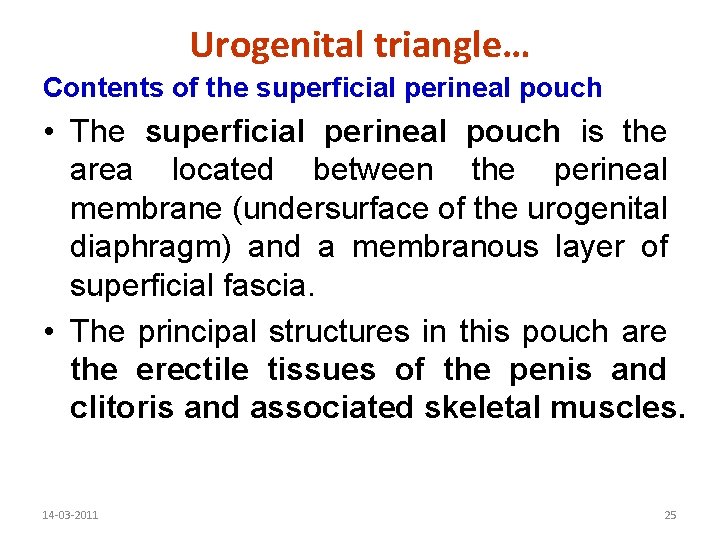 Urogenital triangle…

Contents of the superficial perineal pouch

• The superficial perineal pouch is the area located between the perineal membrane (undersurface of the urogenital diaphragm) and a membranous layer of superficial fascia.

• The principal structures in this pouch are the erectile tissues of the penis and clitoris and associated skeletal muscles.

14-03-2011

25